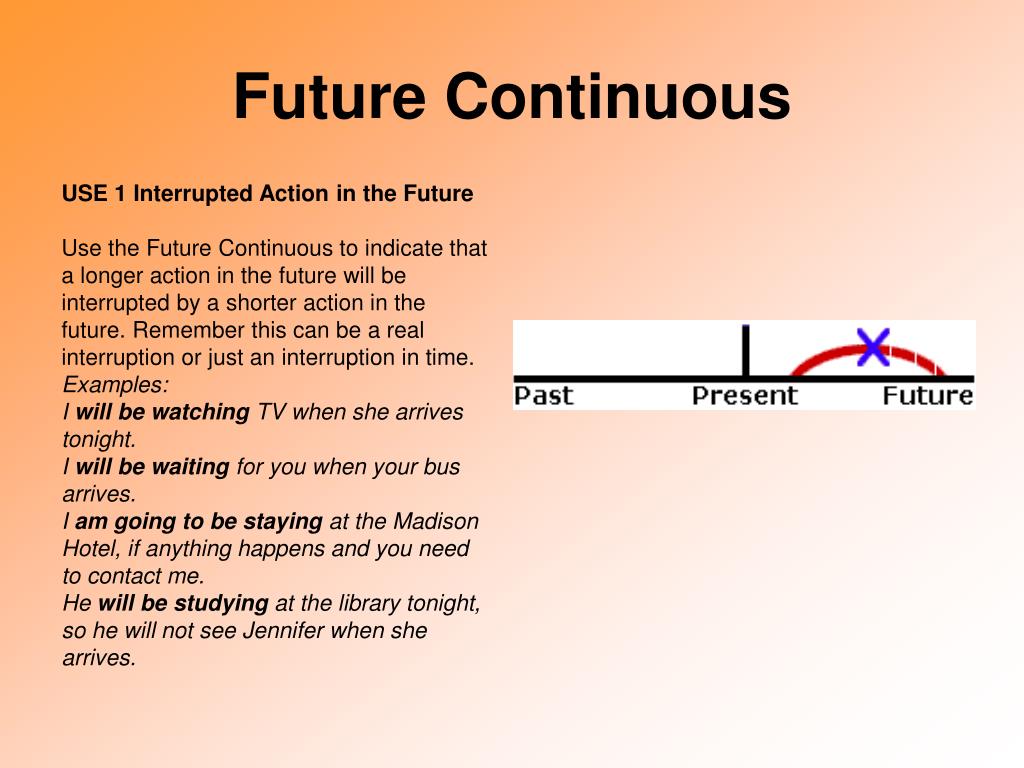 Future Continuous

USE 1 Interrupted Action in the Future

Use the Future Continuous to indicate that a longer action in the future will be interrupted by a shorter action in the future. Remember this can be a real interruption or just an interruption in time.
Examples:
I will be watching TV when she arrives tonight.
I will be waiting for you when your bus arrives.
I am going to be staying at the Madison Hotel, if anything happens and you need to contact me.
He will be studying at the library tonight, so he will not see Jennifer when she arrives.

Past Present Future